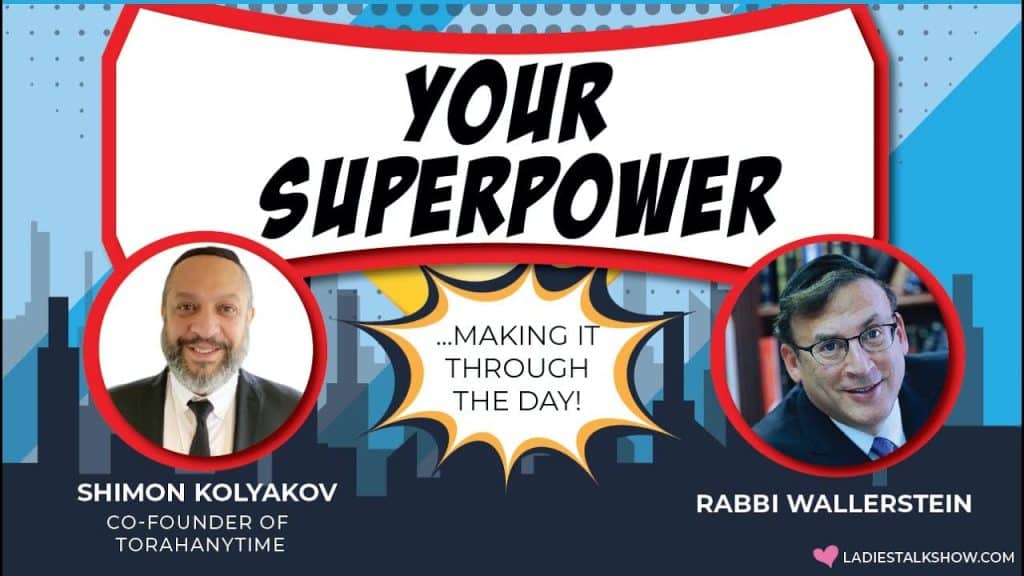 YOUR SUPERPOWER

...MAKING IT THROUGH THE DAY!

SHIMON KOLYAKOV
CO-FOUNDER OF TORAHANYTIME

RABBI WALLERSTEIN

LADIESTALKSHOW.COM